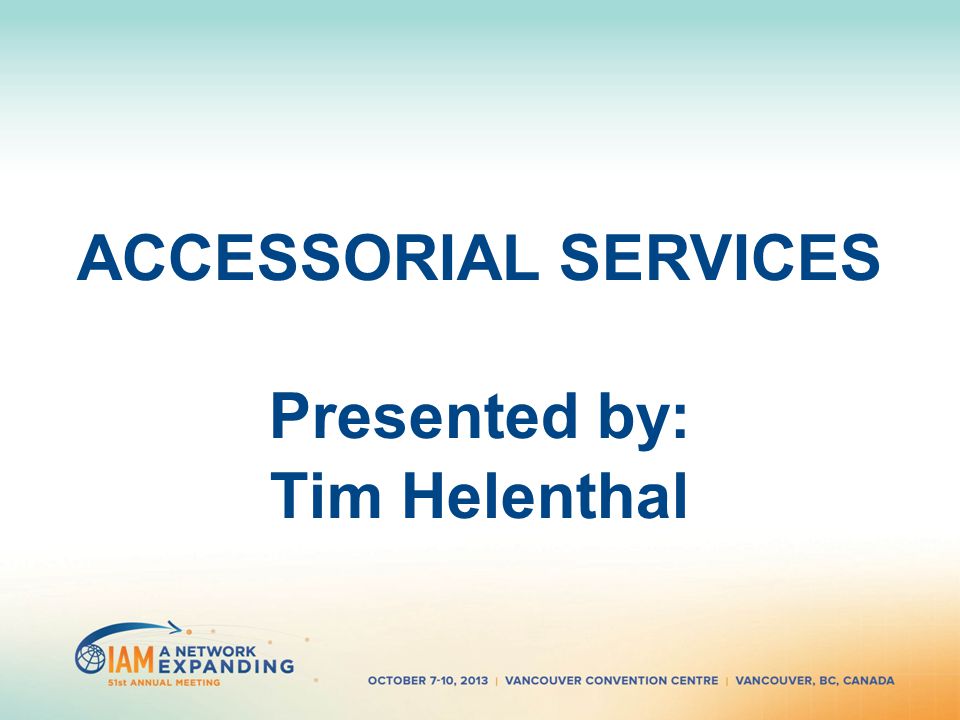 ACCESSORIAL SERVICES

Presented by:
Tim Helenthal

IAM A NETWORK EXPANDING
51st ANNUAL MEETING

OCTOBER 7-10, 2013 | VANCOUVER CONVENTION CENTRE | VANCOUVER, BC, CANADA